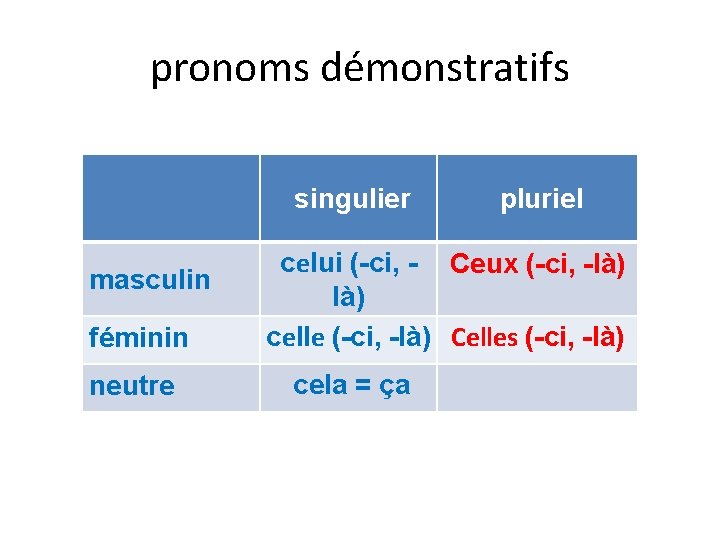 pronoms démonstratifs

| | singulier | pluriel |
|---|---|---|
| masculin | celui (-ci, -là) | Ceux (-ci, -là) |
| féminin | celle (-ci, -là) | Celles (-ci, -là) |
| neutre | cela = ça | |